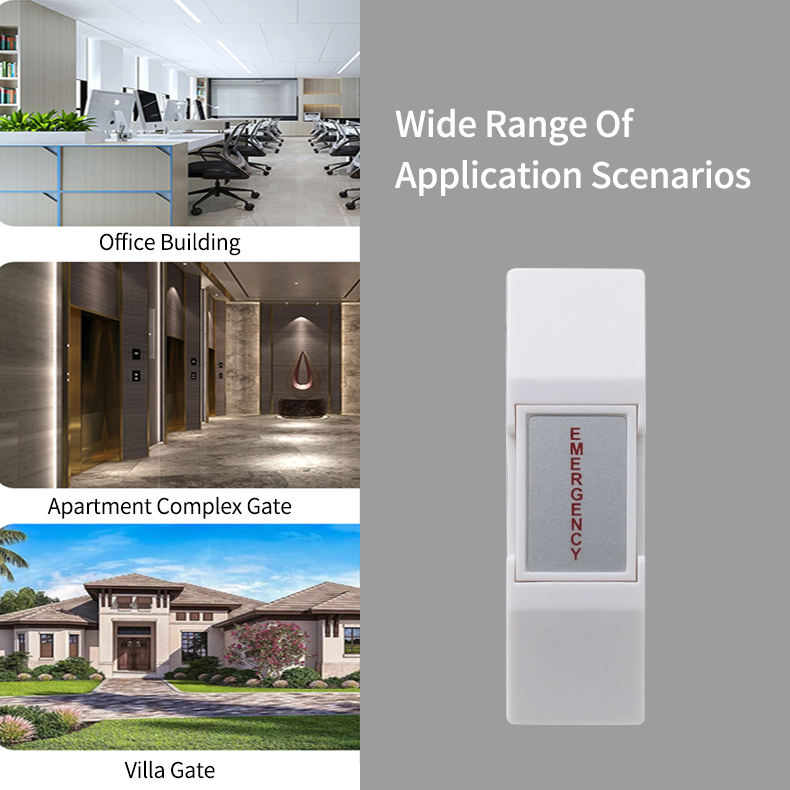 Office Building

Apartment Complex Gate

Villa Gate

Wide Range Of Application Scenarios

EMERGENCY